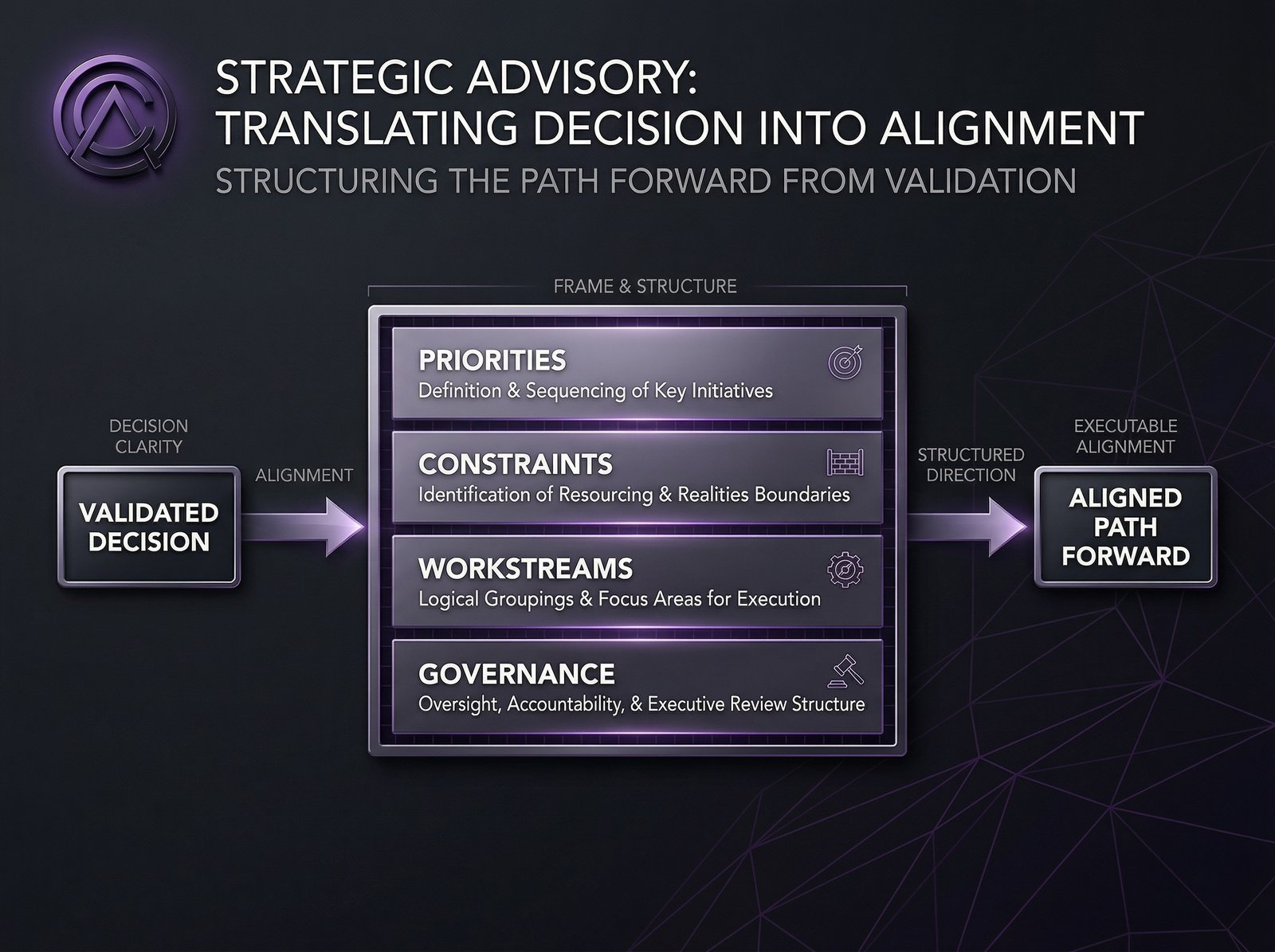 STRATEGIC ADVISORY:
TRANSLATING DECISION INTO ALIGNMENT
STRUCTURING THE PATH FORWARD FROM VALIDATION

DECISION CLARITY

VALIDATED DECISION

ALIGNMENT

FRAME & STRUCTURE

PRIORITIES
Definition & Sequencing of Key Initiatives

CONSTRAINTS
Identification of Resourcing & Realities Boundaries

WORKSTREAMS
Logical Groupings & Focus Areas for Execution

GOVERNANCE
Oversight, Accountability, & Executive Review Structure

STRUCTURED DIRECTION

EXECUTABLE ALIGNMENT

ALIGNED PATH FORWARD